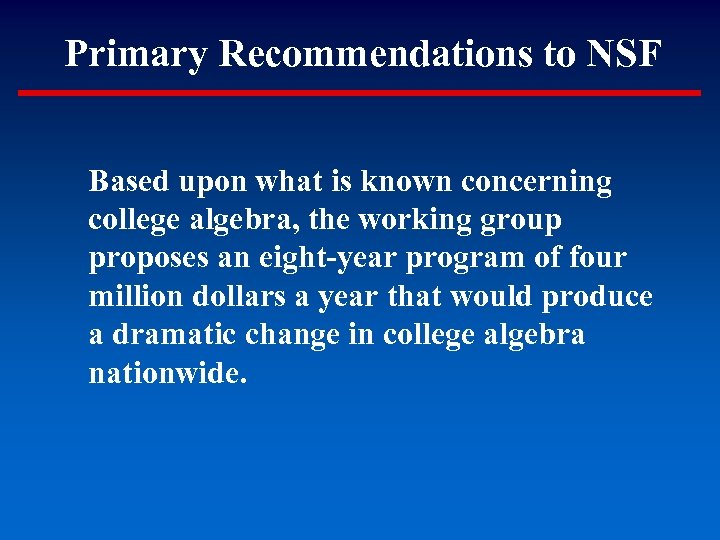 Primary Recommendations to NSF

Based upon what is known concerning college algebra, the working group proposes an eight-year program of four million dollars a year that would produce a dramatic change in college algebra nationwide.